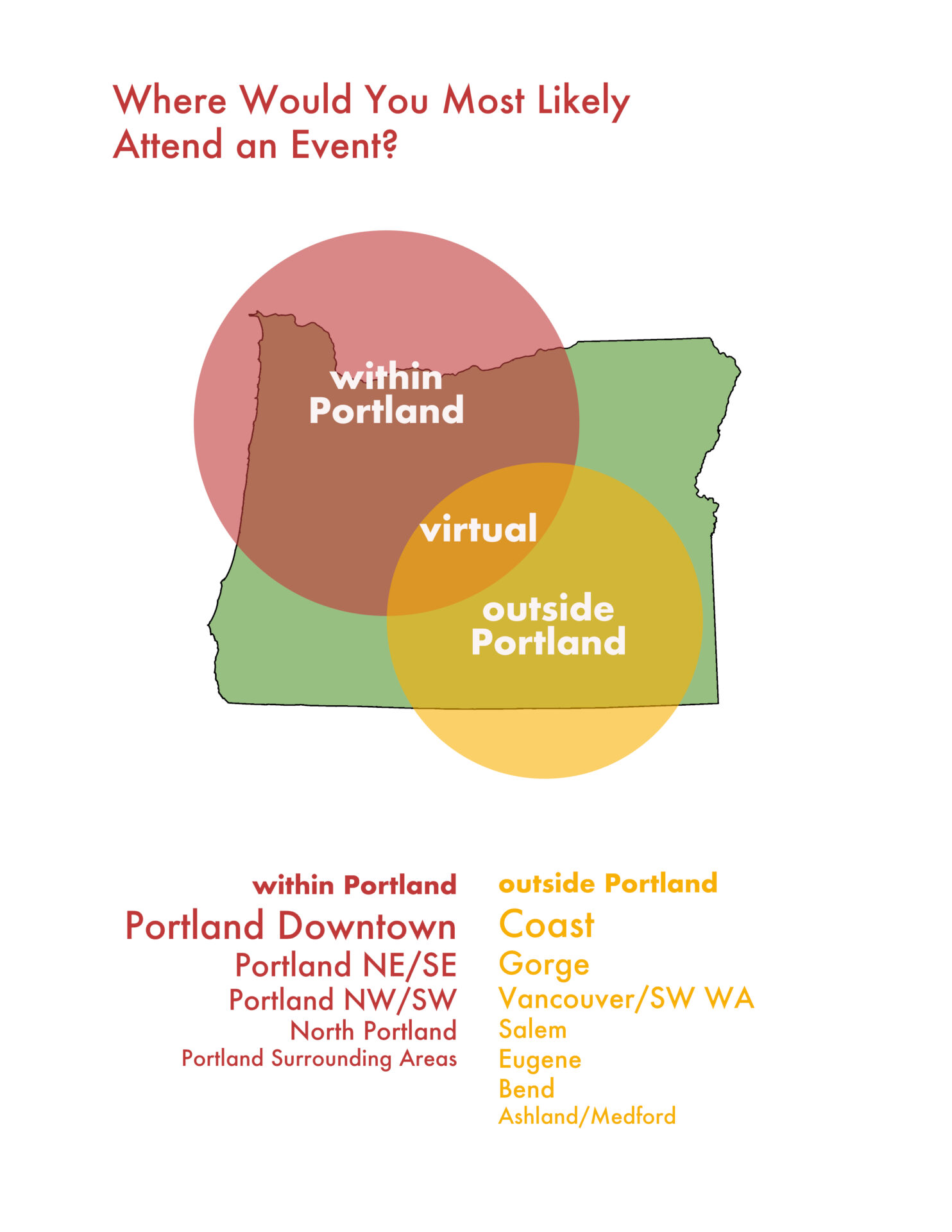 Where Would You Most Likely Attend an Event?

within Portland

virtual

outside Portland

within Portland
Portland Downtown
Portland NE/SE
Portland NW/SW
North Portland
Portland Surrounding Areas

outside Portland
Coast
Gorge
Vancouver/SW WA
Salem
Eugene
Bend
Ashland/Medford